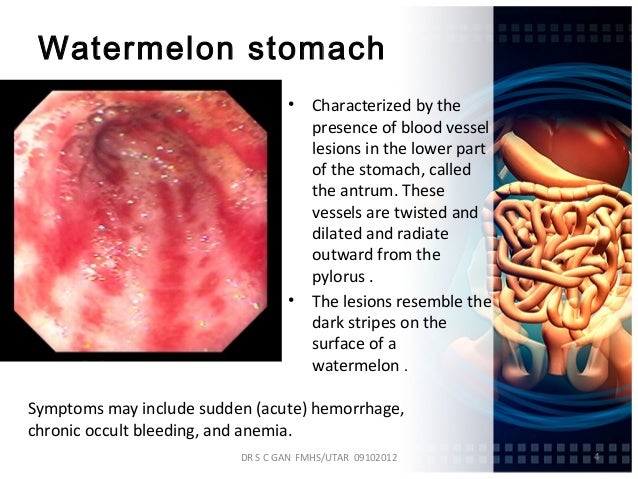 Watermelon stomach

• Characterized by the presence of blood vessel lesions in the lower part of the stomach, called the antrum. These vessels are twisted and dilated and radiate outward from the pylorus .
• The lesions resemble the dark stripes on the surface of a watermelon .

Symptoms may include sudden (acute) hemorrhage, chronic occult bleeding, and anemia.

DR S C GAN FMHS/UTAR 09102012

4